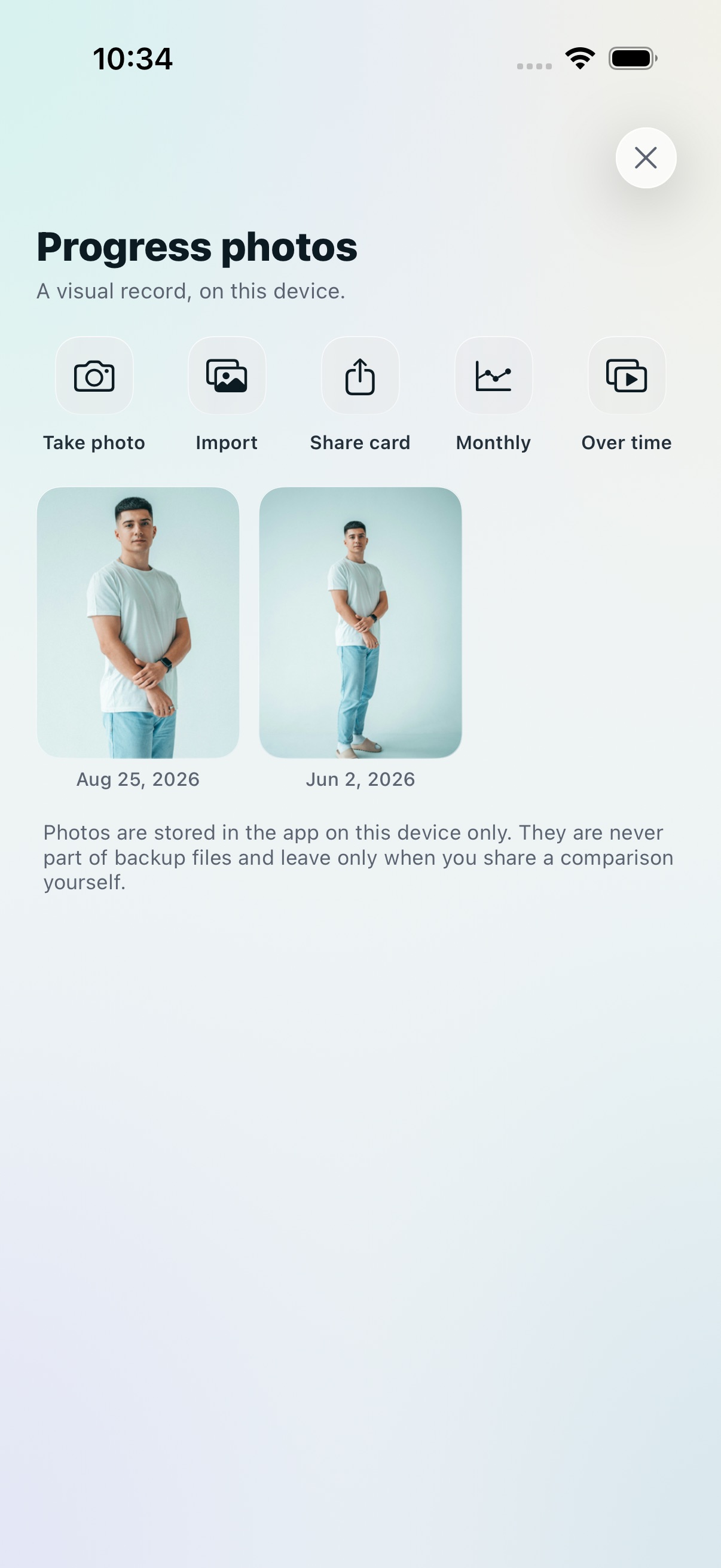 10:34

Progress photos

A visual record, on this device.

Take photo
Import
Share card
Monthly
Over time

Aug 25, 2026
Jun 2, 2026

Photos are stored in the app on this device only. They are never part of backup files and leave only when you share a comparison yourself.